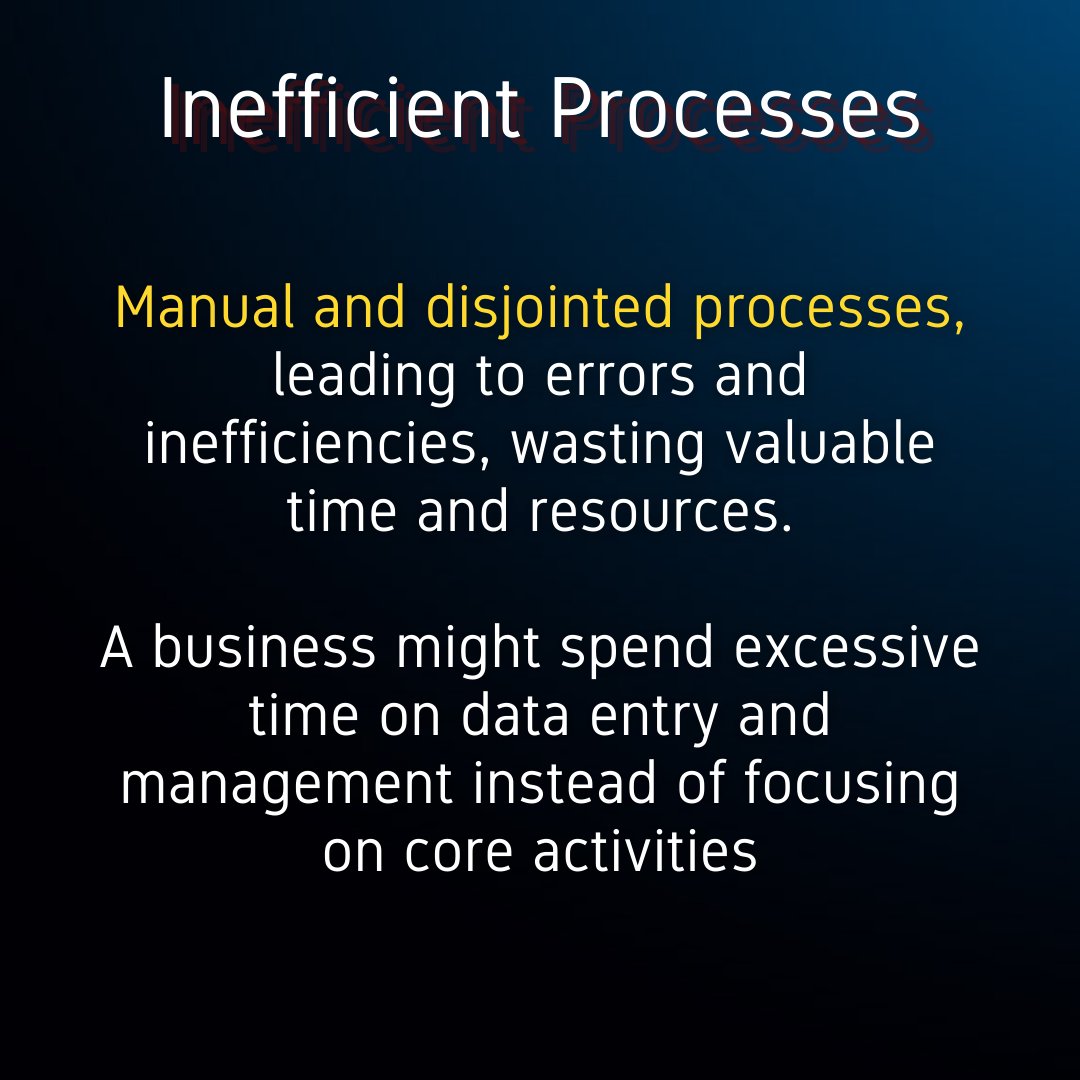 Inefficient Processes

Manual and disjointed processes, leading to errors and inefficiencies, wasting valuable time and resources.

A business might spend excessive time on data entry and management instead of focusing on core activities